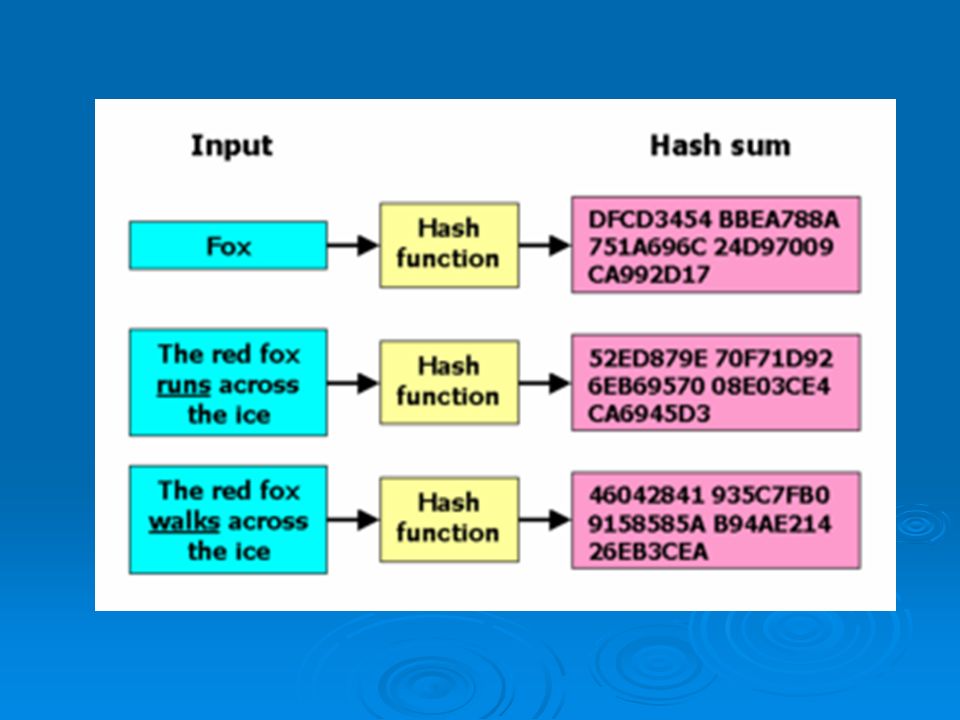 Input

Hash sum

Fox

Hash function

DFCD3454 BBEA788A 751A696C 24D97009 CA992D17

The red fox runs across the ice

Hash function

52ED879E 70F71D92 6EB69570 08E03CE4 CA6945D3

The red fox walks across the ice

Hash function

46042841 935C7FB0 9158585A B94AE214 26EB3CEA